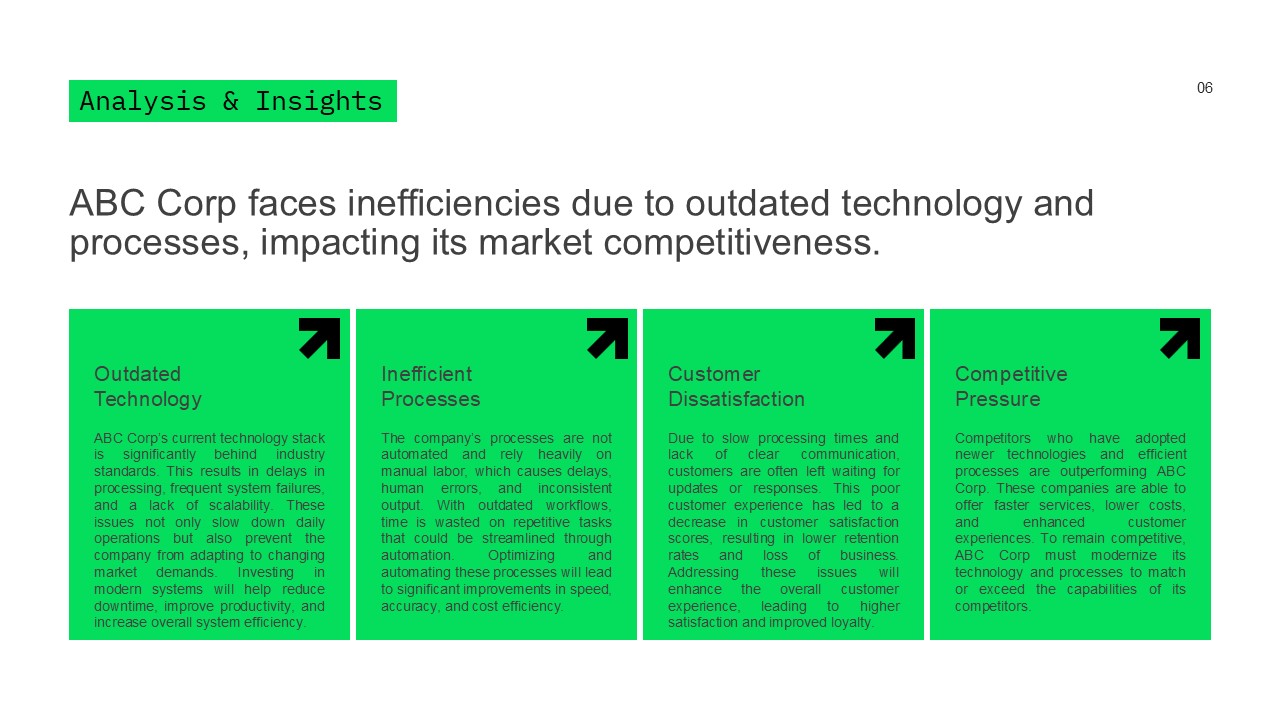 Analysis & Insights

06

ABC Corp faces inefficiencies due to outdated technology and processes, impacting its market competitiveness.

Outdated Technology

ABC Corp's current technology stack is significantly behind industry standards. This results in delays in processing, frequent system failures, and a lack of scalability. These issues not only slow down daily operations but also prevent the company from adapting to changing market demands. Investing in modern systems will help reduce downtime, improve productivity, and increase overall system efficiency.

Inefficient Processes

The company's processes are not automated and rely heavily on manual labor, which causes delays, human errors, and inconsistent output. With outdated workflows, time is wasted on repetitive tasks that could be streamlined through automation. Optimizing and automating these processes will lead to significant improvements in speed, accuracy, and cost efficiency.

Customer Dissatisfaction

Due to slow processing times and lack of clear communication, customers are often left waiting for updates or responses. This poor customer experience has led to a decrease in customer satisfaction scores, resulting in lower retention rates and loss of business. Addressing these issues will enhance the overall customer experience, leading to higher satisfaction and improved loyalty.

Competitive Pressure

Competitors who have adopted newer technologies and efficient processes are outperforming ABC Corp. These companies are able to offer faster services, lower costs, and enhanced customer experiences. To remain competitive, ABC Corp must modernize its technology and processes to match or exceed the capabilities of its competitors.